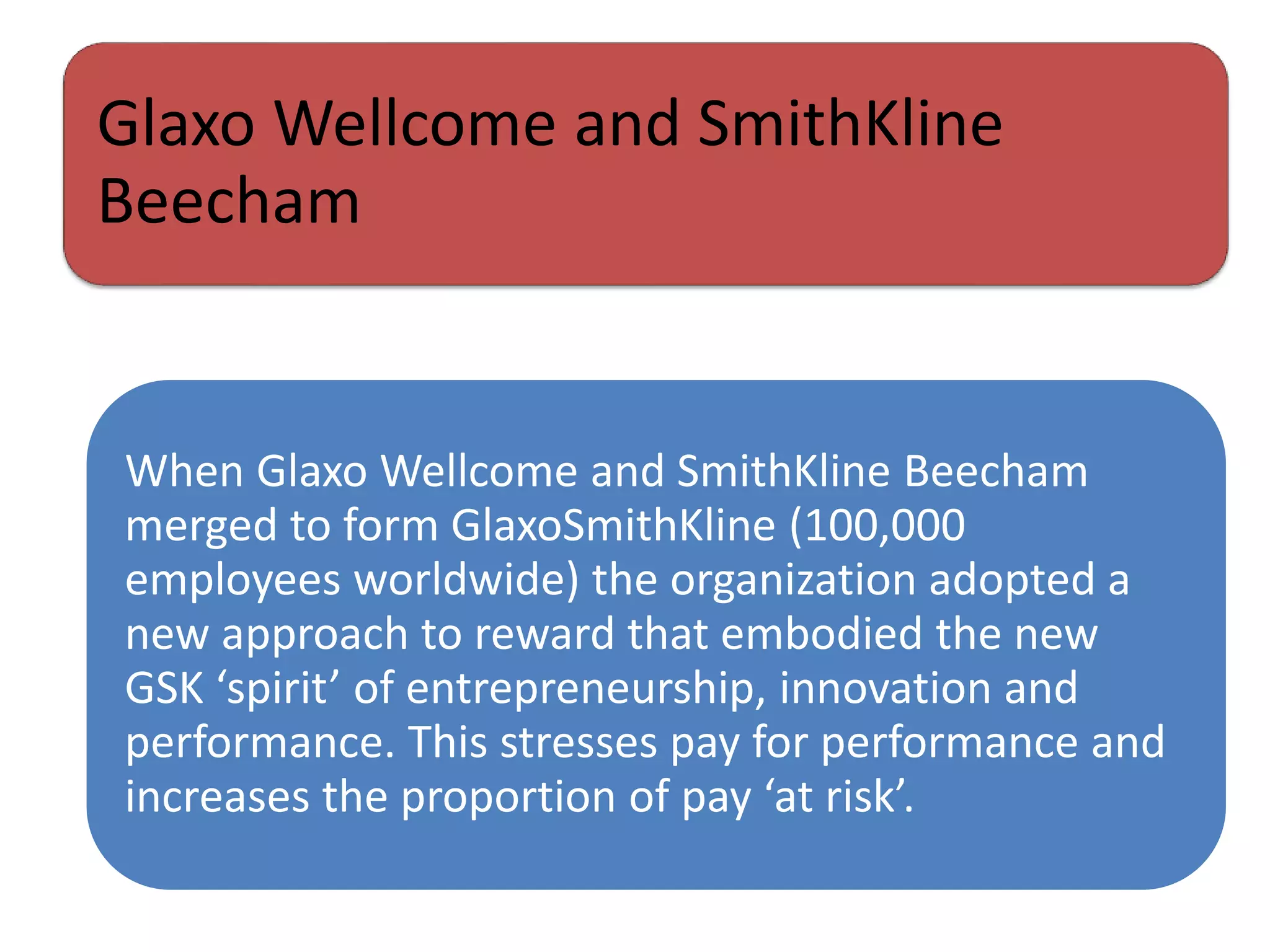 Glaxo Wellcome and SmithKline Beecham

When Glaxo Wellcome and SmithKline Beecham merged to form GlaxoSmithKline (100,000 employees worldwide) the organization adopted a new approach to reward that embodied the new GSK ‘spirit’ of entrepreneurship, innovation and performance. This stresses pay for performance and increases the proportion of pay ‘at risk’.